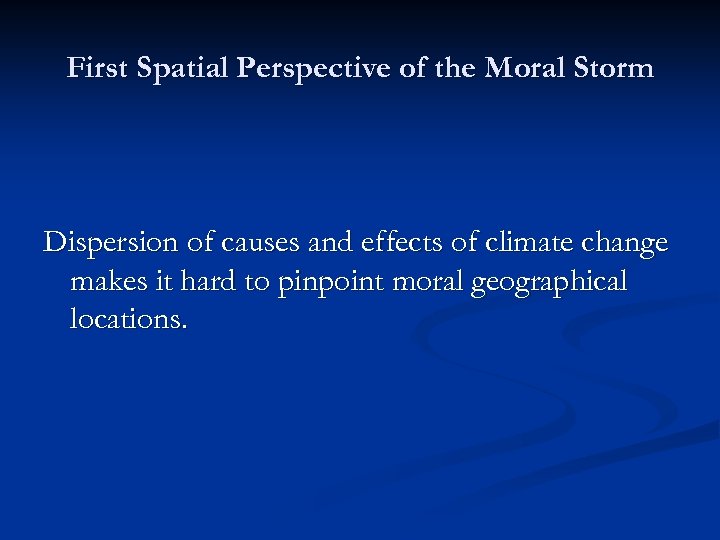 First Spatial Perspective of the Moral Storm

Dispersion of causes and effects of climate change makes it hard to pinpoint moral geographical locations.